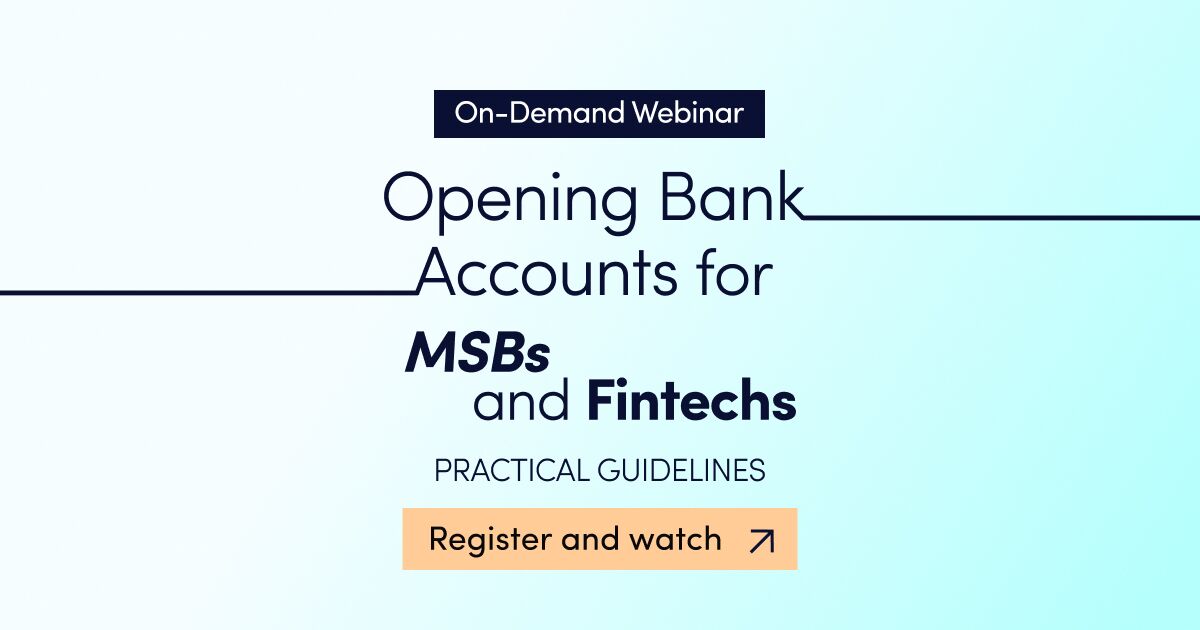 On-Demand Webinar

Opening Bank Accounts for MSBs and Fintechs

PRACTICAL GUIDELINES

Register and watch